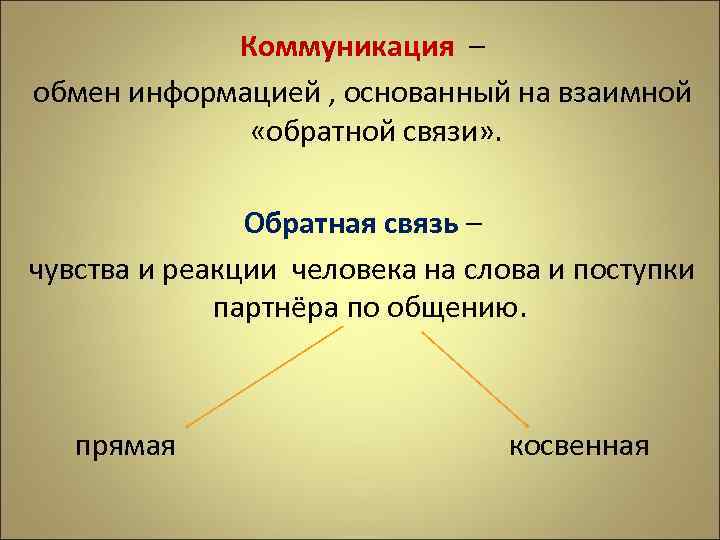 Коммуникация –
обмен информацией , основанный на взаимной «обратной связи».

Обратная связь –
чувства и реакции человека на слова и поступки партнёра по общению.

прямая

косвенная